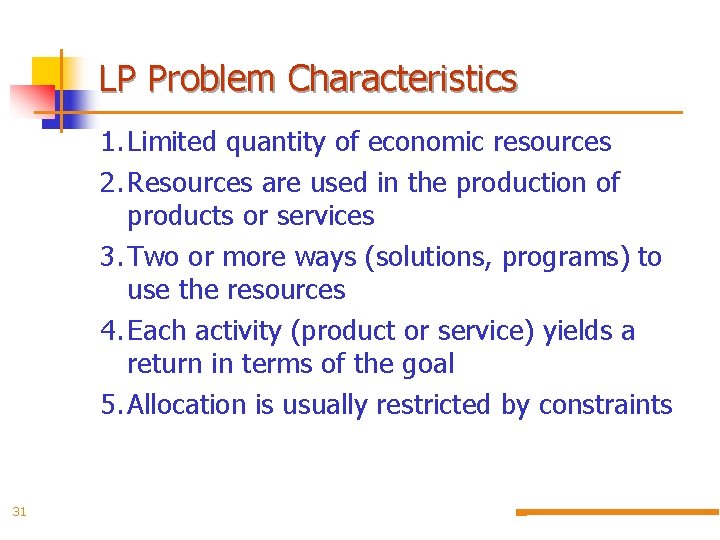 LP Problem Characteristics

1. Limited quantity of economic resources
2. Resources are used in the production of products or services
3. Two or more ways (solutions, programs) to use the resources
4. Each activity (product or service) yields a return in terms of the goal
5. Allocation is usually restricted by constraints

31